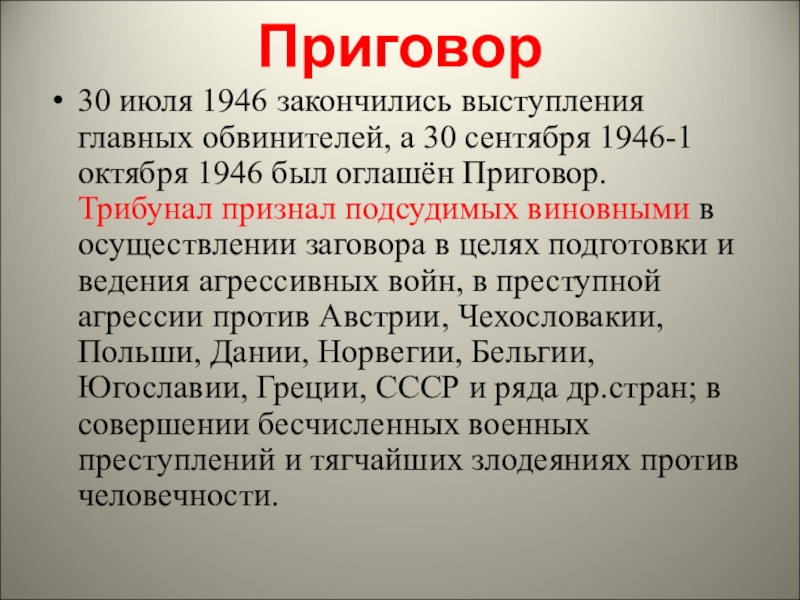 Приговор

• 30 июля 1946 закончились выступления главных обвинителей, а 30 сентября 1946-1 октября 1946 был оглашён Приговор. Трибунал признал подсудимых виновными в осуществлении заговора в целях подготовки и ведения агрессивных войн, в преступной агрессии против Австрии, Чехословакии, Польши, Дании, Норвегии, Бельгии, Югославии, Греции, СССР и ряда др.стран; в совершении бесчисленных военных преступлений и тягчайших злодеяниях против человечности.